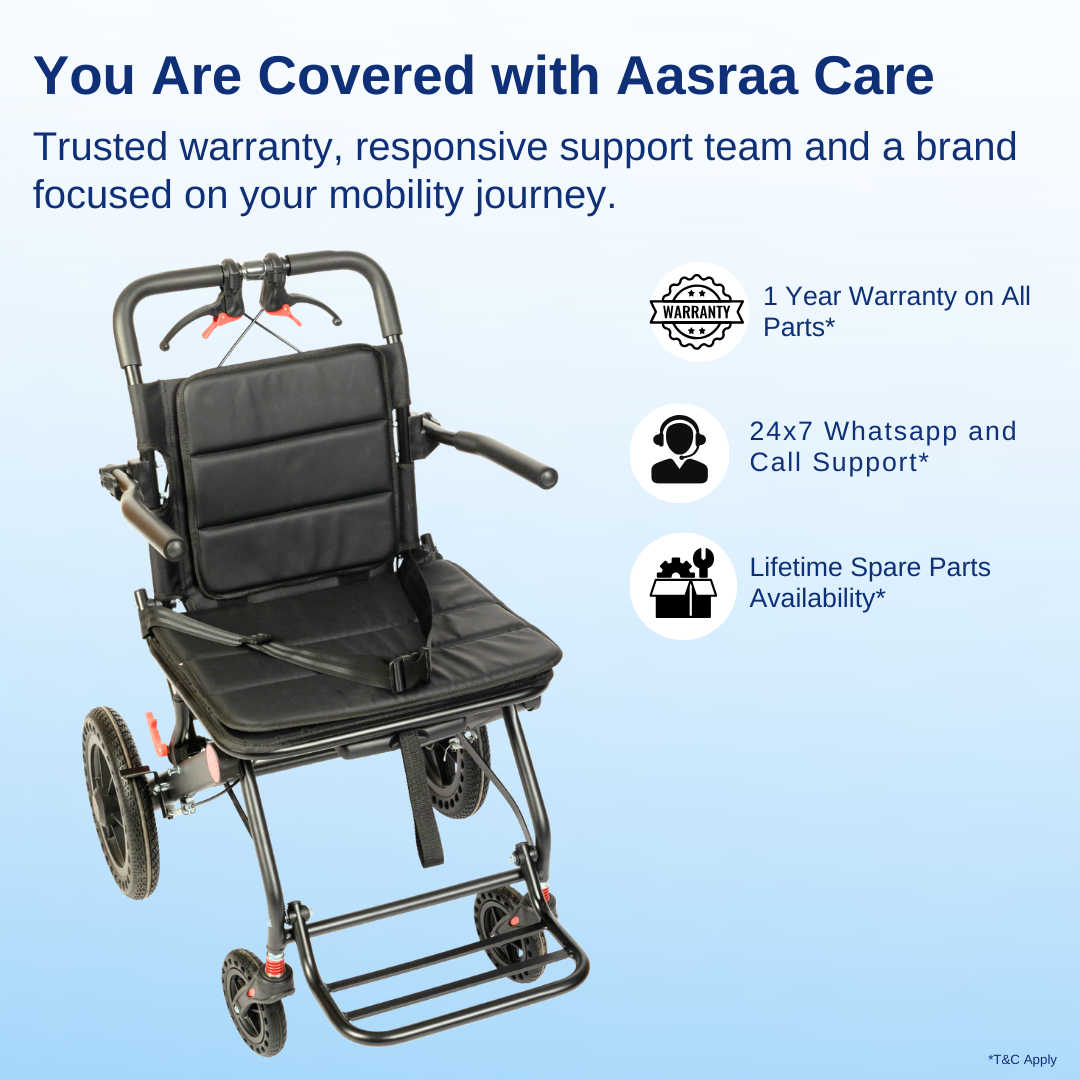 You Are Covered with Aasraa Care

Trusted warranty, responsive support team and a brand focused on your mobility journey.

WARRANTY

1 Year Warranty on All Parts*

24x7 Whatsapp and Call Support*

Lifetime Spare Parts Availability*

*T&C Apply